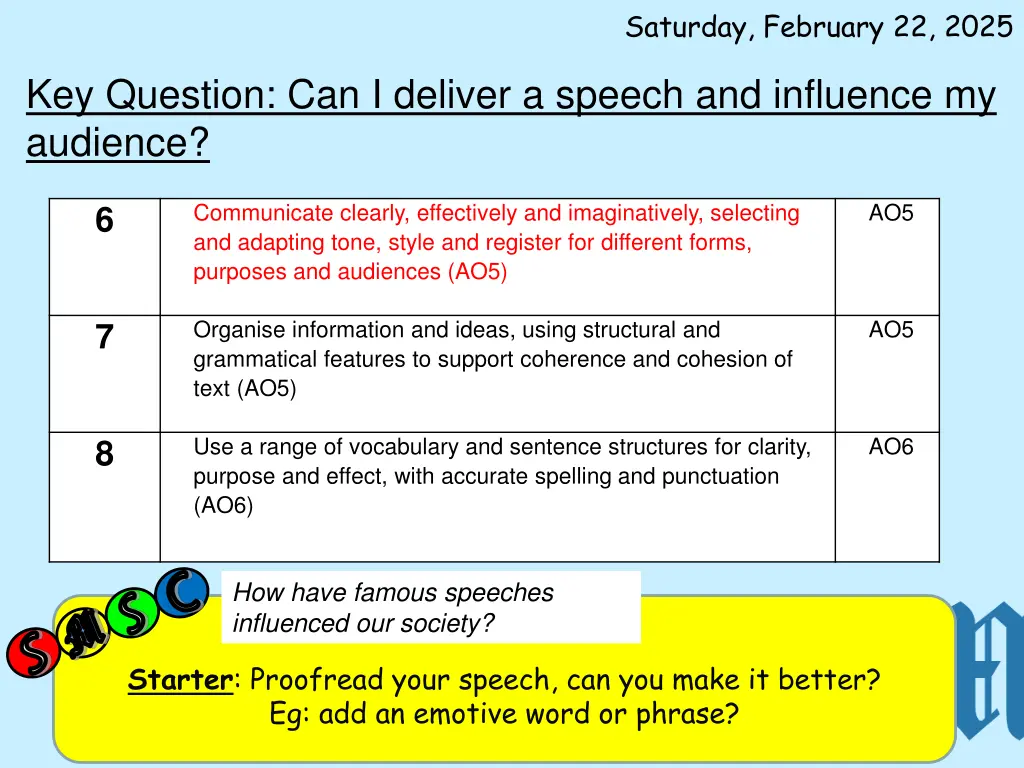 Saturday, February 22, 2025

Key Question: Can I deliver a speech and influence my audience?

| 6 | Communicate clearly, effectively and imaginatively, selecting and adapting tone, style and register for different forms, purposes and audiences (AO5) | AO5 |
|---|---|---|
| 7 | Organise information and ideas, using structural and grammatical features to support coherence and cohesion of text (AO5) | AO5 |
| 8 | Use a range of vocabulary and sentence structures for clarity, purpose and effect, with accurate spelling and punctuation (AO6) | AO6 |

S M S C

How have famous speeches influenced our society?

Starter: Proofread your speech, can you make it better? Eg: add an emotive word or phrase?